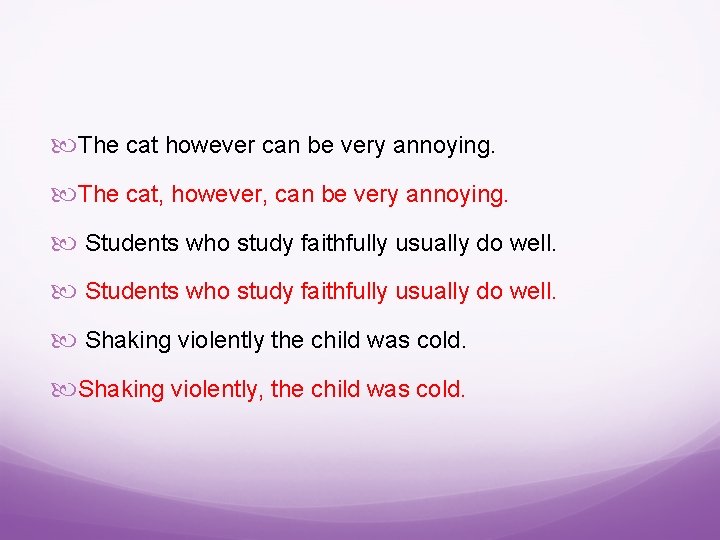 The cat however can be very annoying.

The cat, however, can be very annoying.

Students who study faithfully usually do well.

Students who study faithfully usually do well.

Shaking violently the child was cold.

Shaking violently, the child was cold.